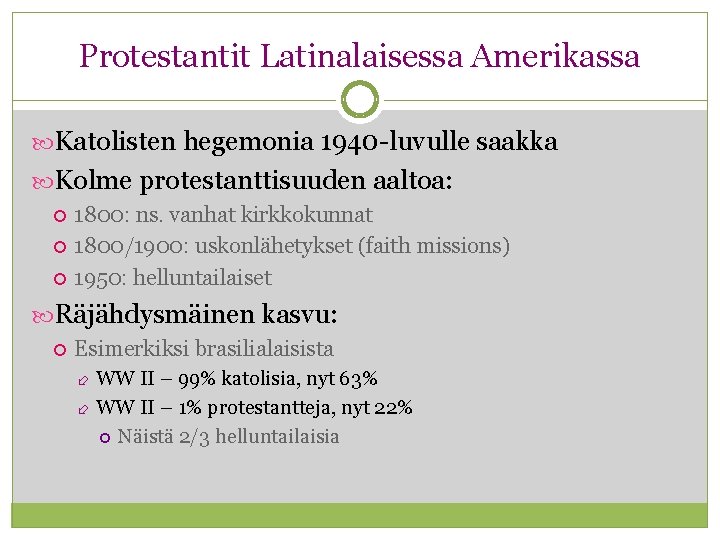 Protestantit Latinalaisessa Amerikassa

Katolisten hegemonia 1940-luvulle saakka

Kolme protestanttisuuden aaltoa:

1800: ns. vanhat kirkkokunnat

1800/1900: uskonlähetykset (faith missions)

1950: helluntailaiset

Räjähdysmäinen kasvu:

Esimerkiksi brasilialaisista

WW II – 99% katolisia, nyt 63%

WW II – 1% protestantteja, nyt 22%

Näistä 2/3 helluntailaisia